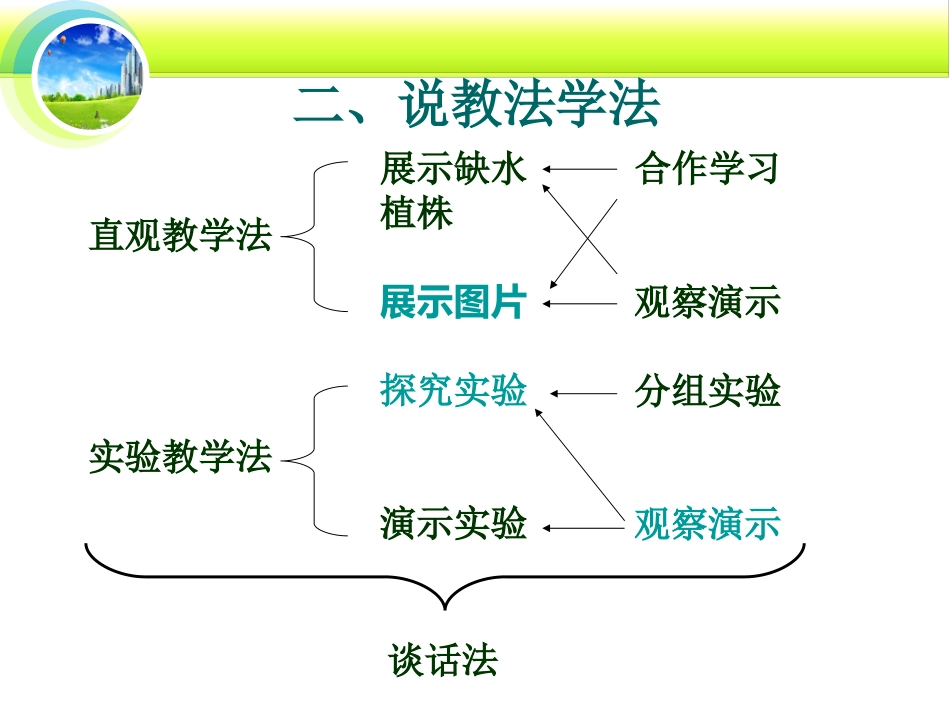 二、说教法学法

直观教学法

展示缺水植株

展示图片

合作学习

观察演示

实验教学法

探究实验

演示实验

分组实验

观察演示

谈话法